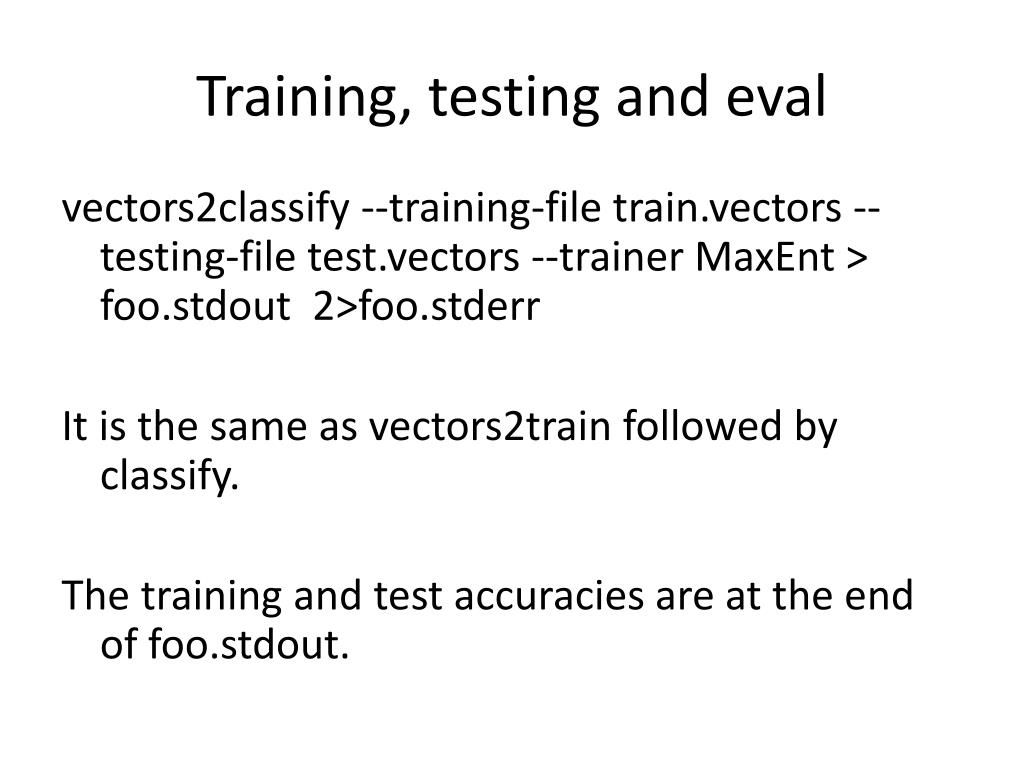 Training, testing and eval

vectors2classify --training-file train.vectors --testing-file test.vectors --trainer MaxEnt > foo.stdout 2>foo.stderr

It is the same as vectors2train followed by classify.

The training and test accuracies are at the end of foo.stdout.